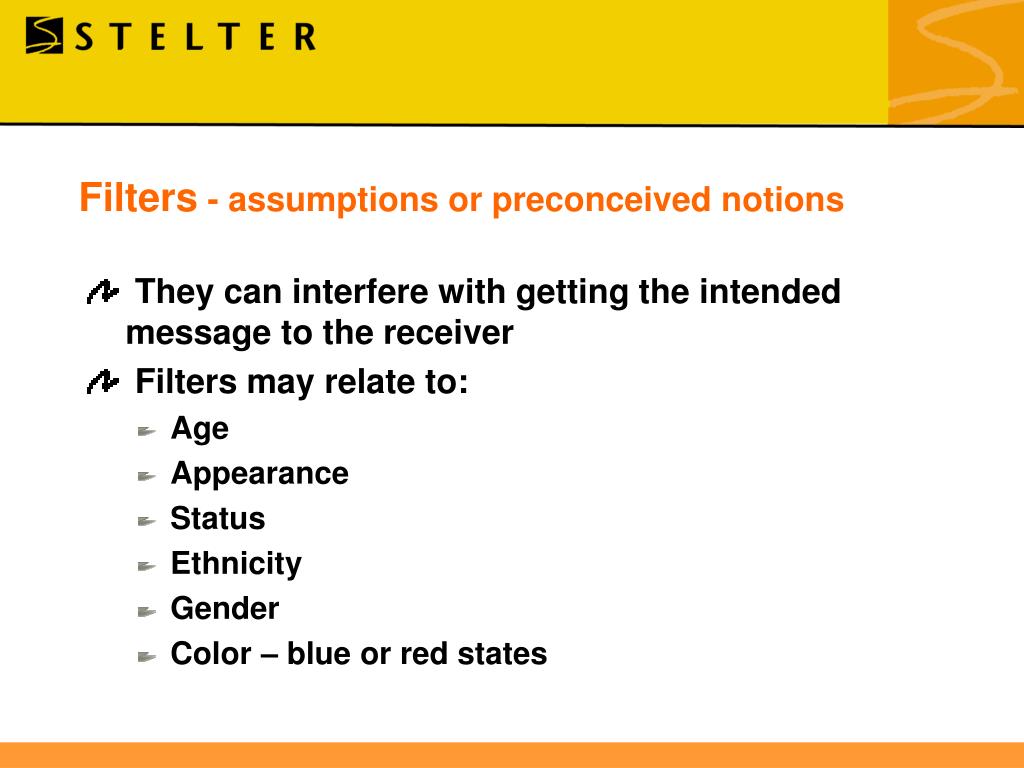 STELTER

Filters - assumptions or preconceived notions

They can interfere with getting the intended message to the receiver

Filters may relate to:

Age

Appearance

Status

Ethnicity

Gender

Color – blue or red states